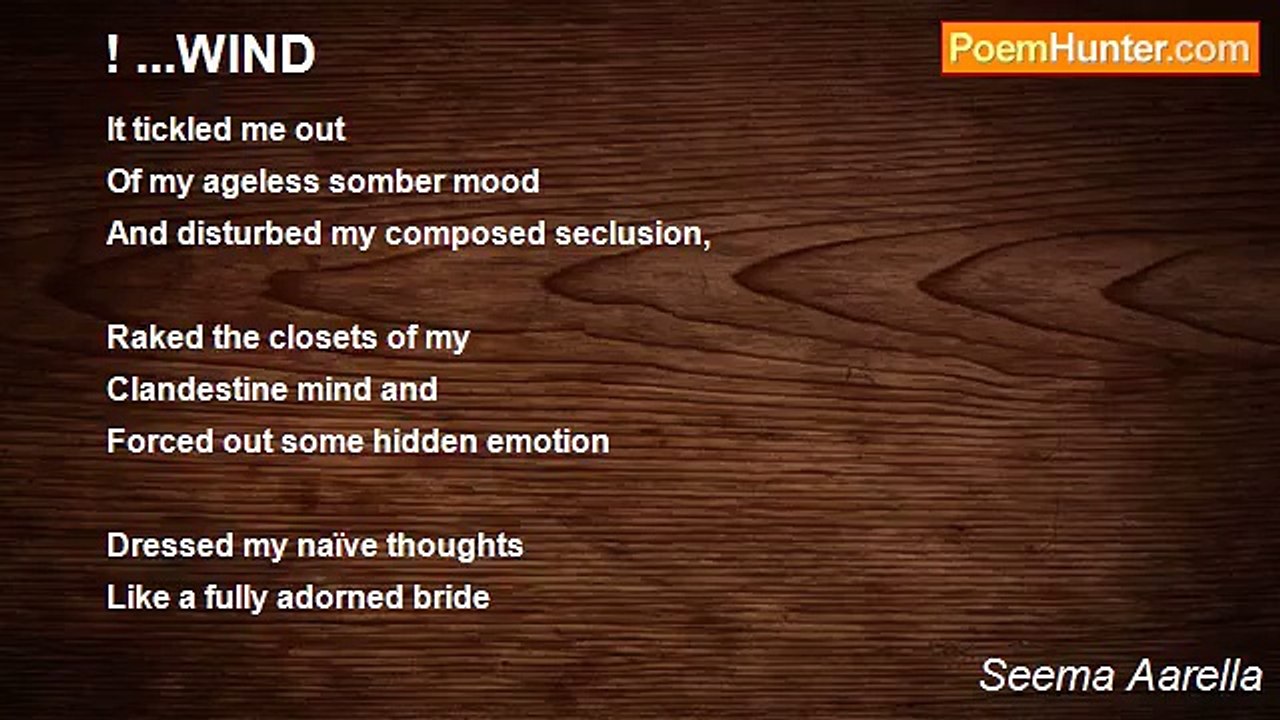 ! ...WIND

PoemHunter.com

It tickled me out
Of my ageless somber mood
And disturbed my composed seclusion,

Raked the closets of my
Clandestine mind and
Forced out some hidden emotion

Dressed my naïve thoughts
Like a fully adorned bride

Seema Aarella